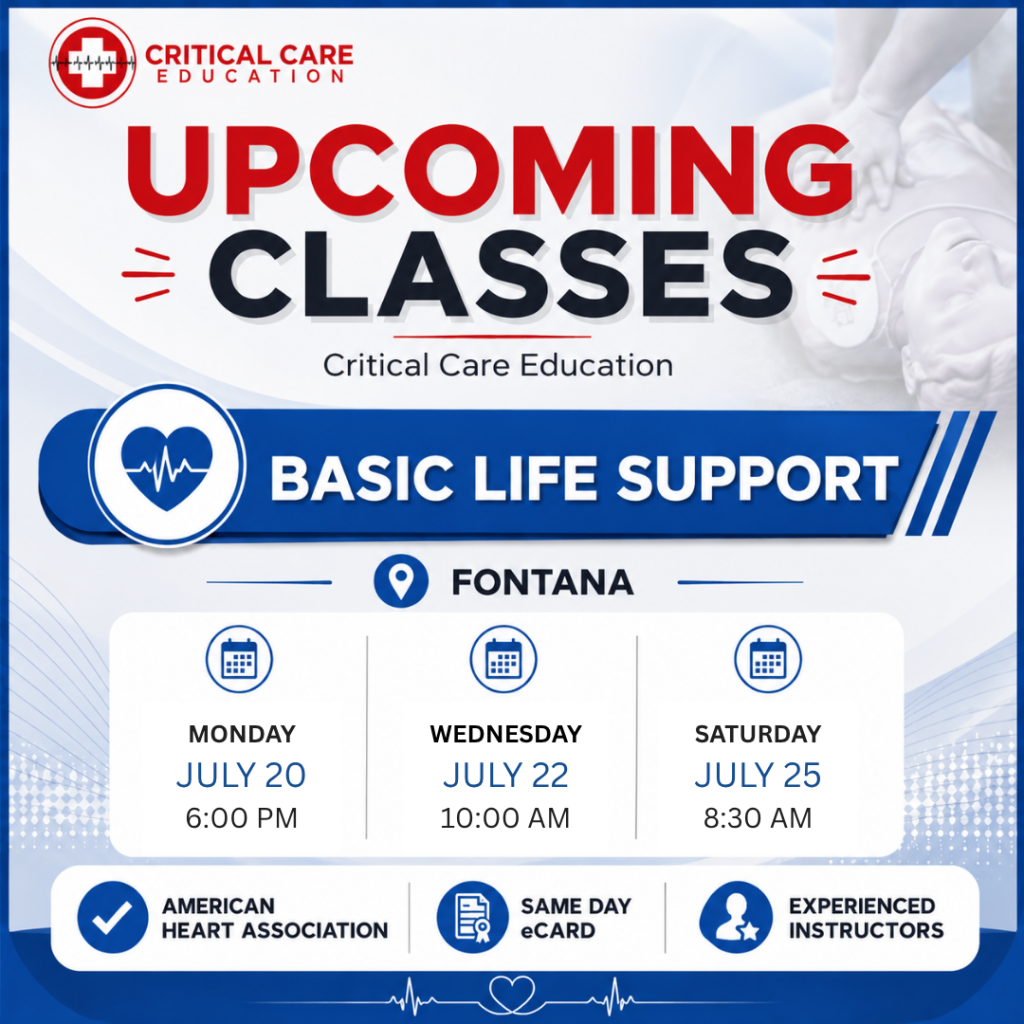 CRITICAL CARE
EDUCATION

UPCOMING
CLASSES

Critical Care Education

BASIC LIFE SUPPORT

FONTANA

MONDAY
JULY 20
6:00 PM

WEDNESDAY
JULY 22
10:00 AM

SATURDAY
JULY 25
8:30 AM

AMERICAN
HEART ASSOCIATION

SAME DAY
eCARD

EXPERIENCED
INSTRUCTORS